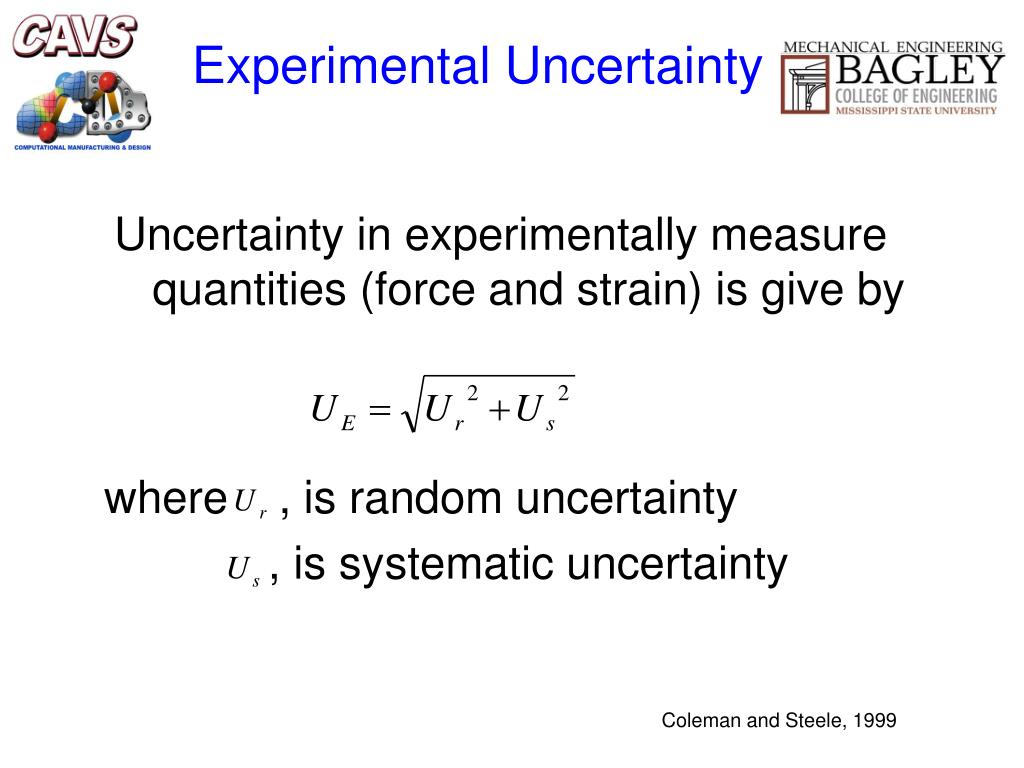 CAVS

COMPUTATIONAL MANUFACTURING & DESIGN

Experimental Uncertainty

MECHANICAL ENGINEERING
BAGLEY
COLLEGE OF ENGINEERING
MISSISSIPPI STATE UNIVERSITY

Uncertainty in experimentally measure quantities (force and strain) is give by

$U_E = \sqrt{U_r^2 + U_s^2}$

where $U_r$ , is random uncertainty

$U_s$ , is systematic uncertainty

Coleman and Steele, 1999